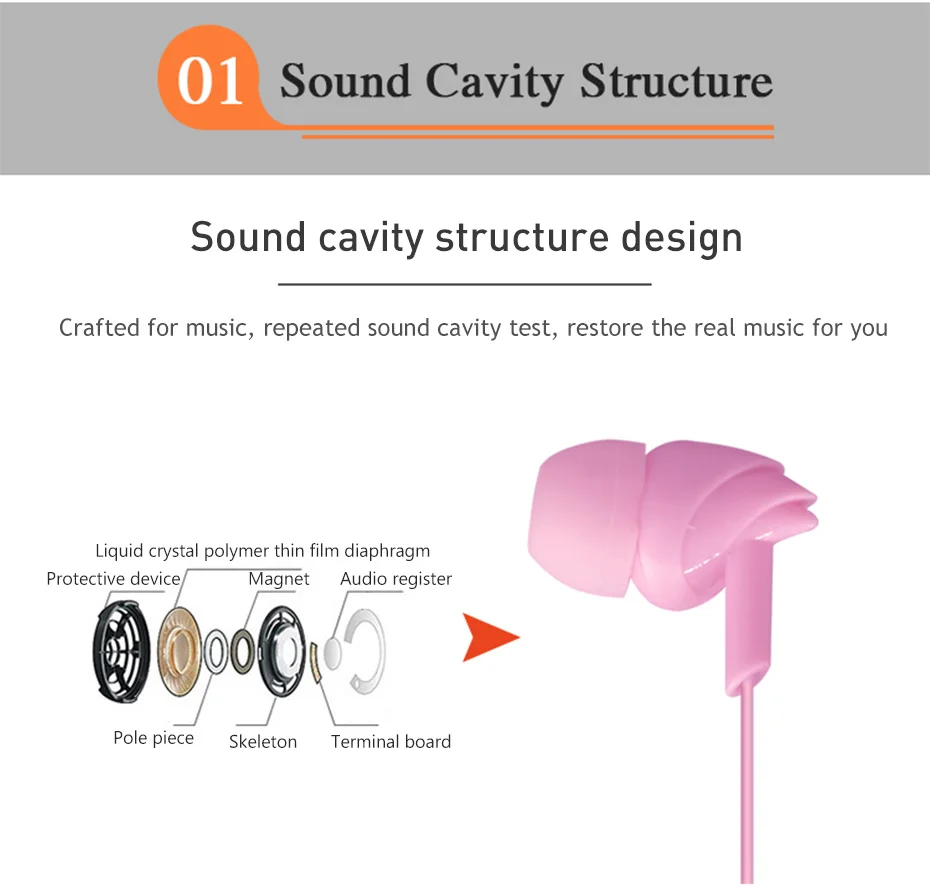 01 Sound Cavity Structure

Sound cavity structure design

Crafted for music, repeated sound cavity test, restore the real music for you

Liquid crystal polymer thin film diaphragm

Protective device

Magnet

Audio register

Pole piece

Skeleton

Terminal board